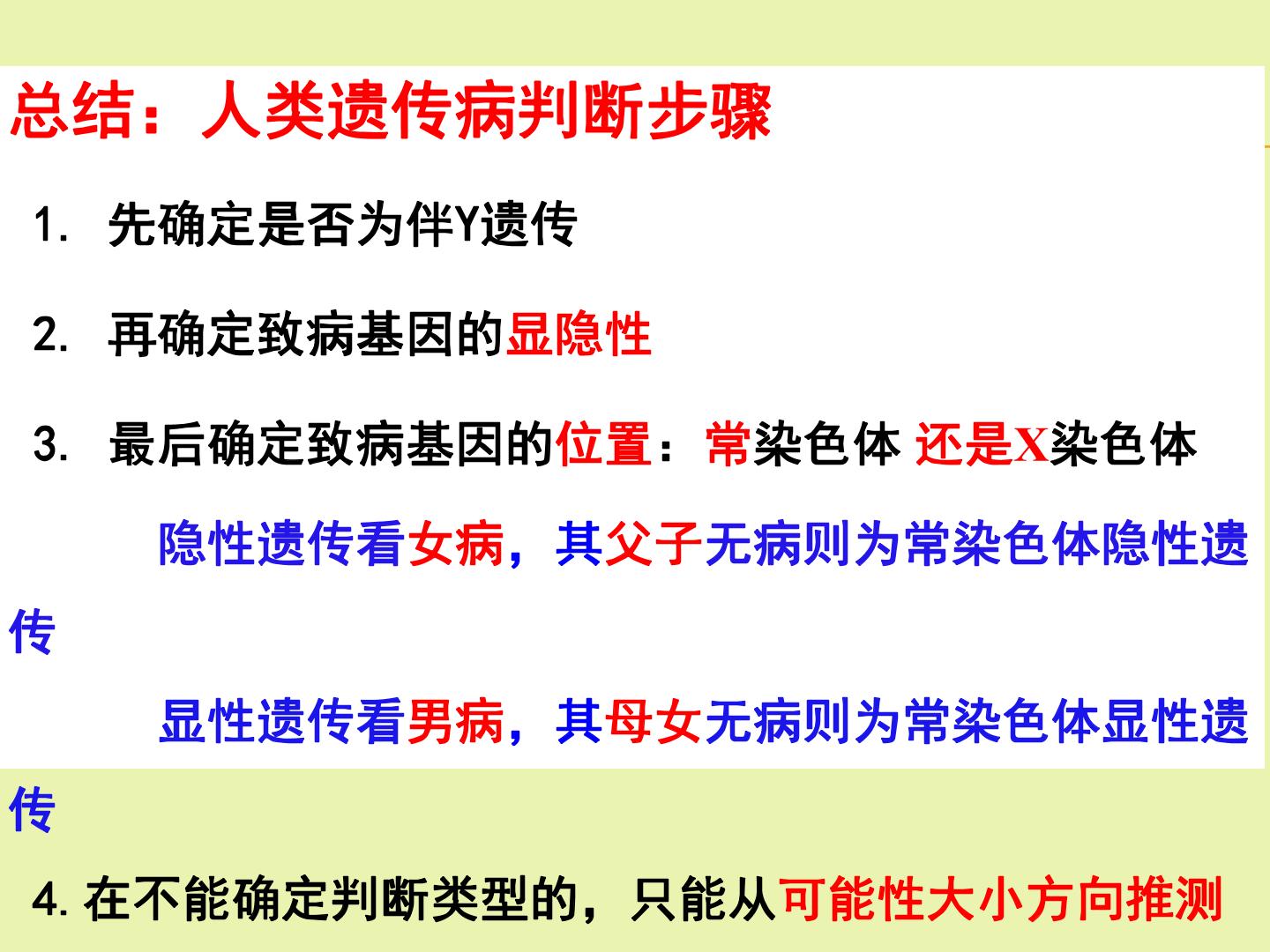 总结：人类遗传病判断步骤

1.先确定是否为伴Y遗传

2.再确定致病基因的显隐性

3.最后确定致病基因的位置：常染色体 还是X染色体

隐性遗传看女病，其父子无病则为常染色体隐性遗传

显性遗传看男病，其母女无病则为常染色体显性遗传

4.在不能确定判断类型的，只能从可能性大小方向推测